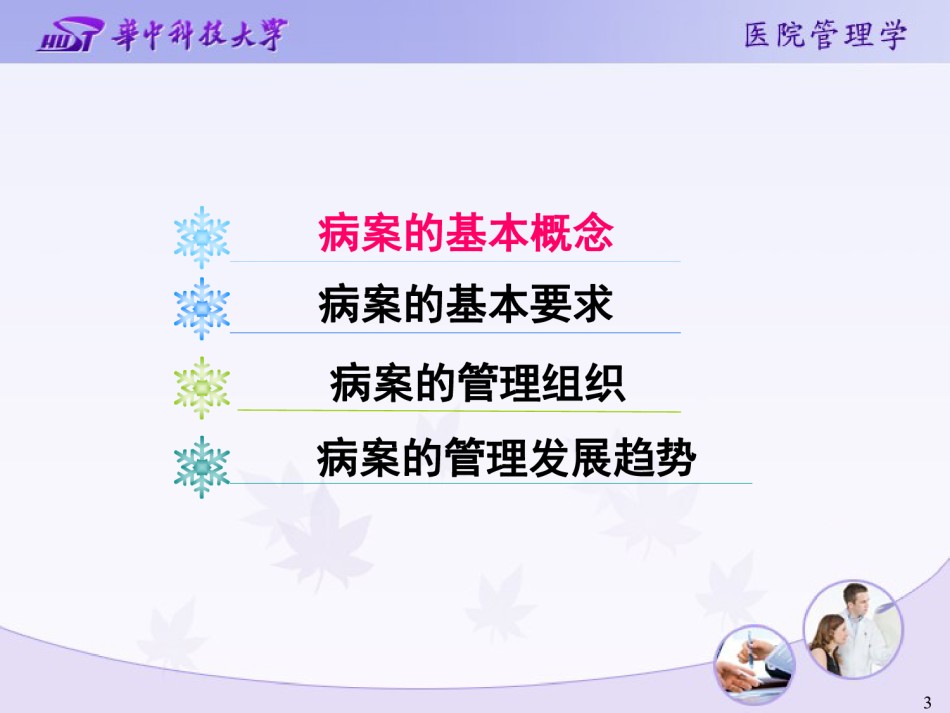 HUST 華中科技大學

医院管理学

病案的基本概念

病案的基本要求

病案的管理组织

病案的管理发展趋势

3